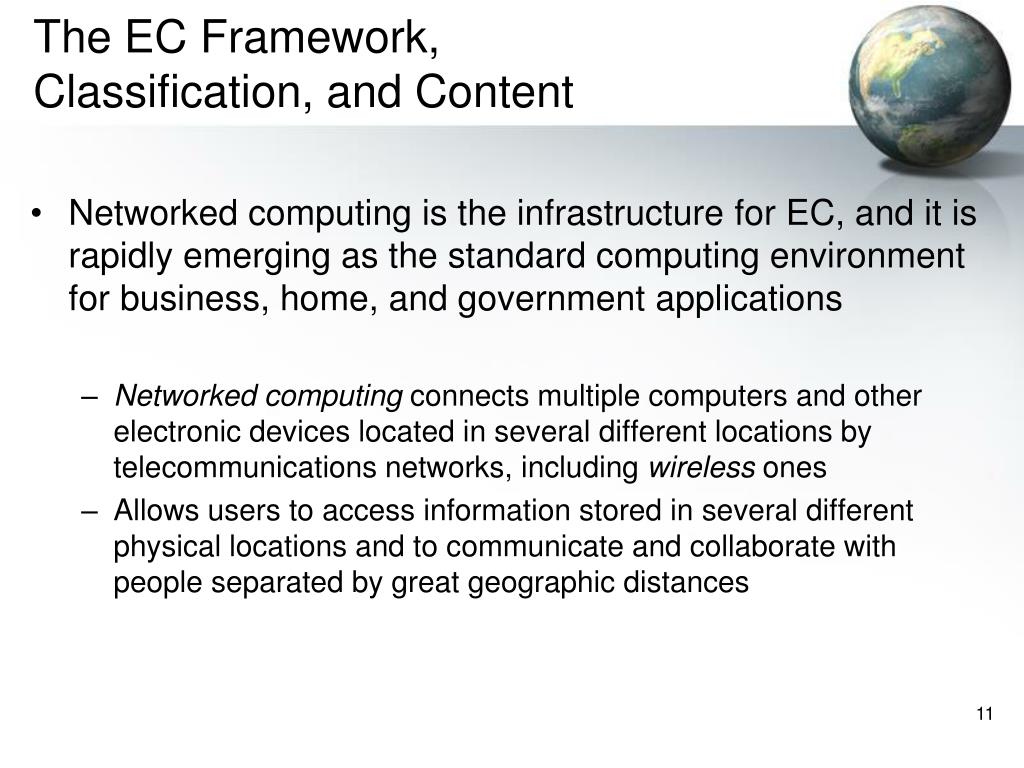 The EC Framework, Classification, and Content

• Networked computing is the infrastructure for EC, and it is rapidly emerging as the standard computing environment for business, home, and government applications

– Networked computing connects multiple computers and other electronic devices located in several different locations by telecommunications networks, including wireless ones

– Allows users to access information stored in several different physical locations and to communicate and collaborate with people separated by great geographic distances

11